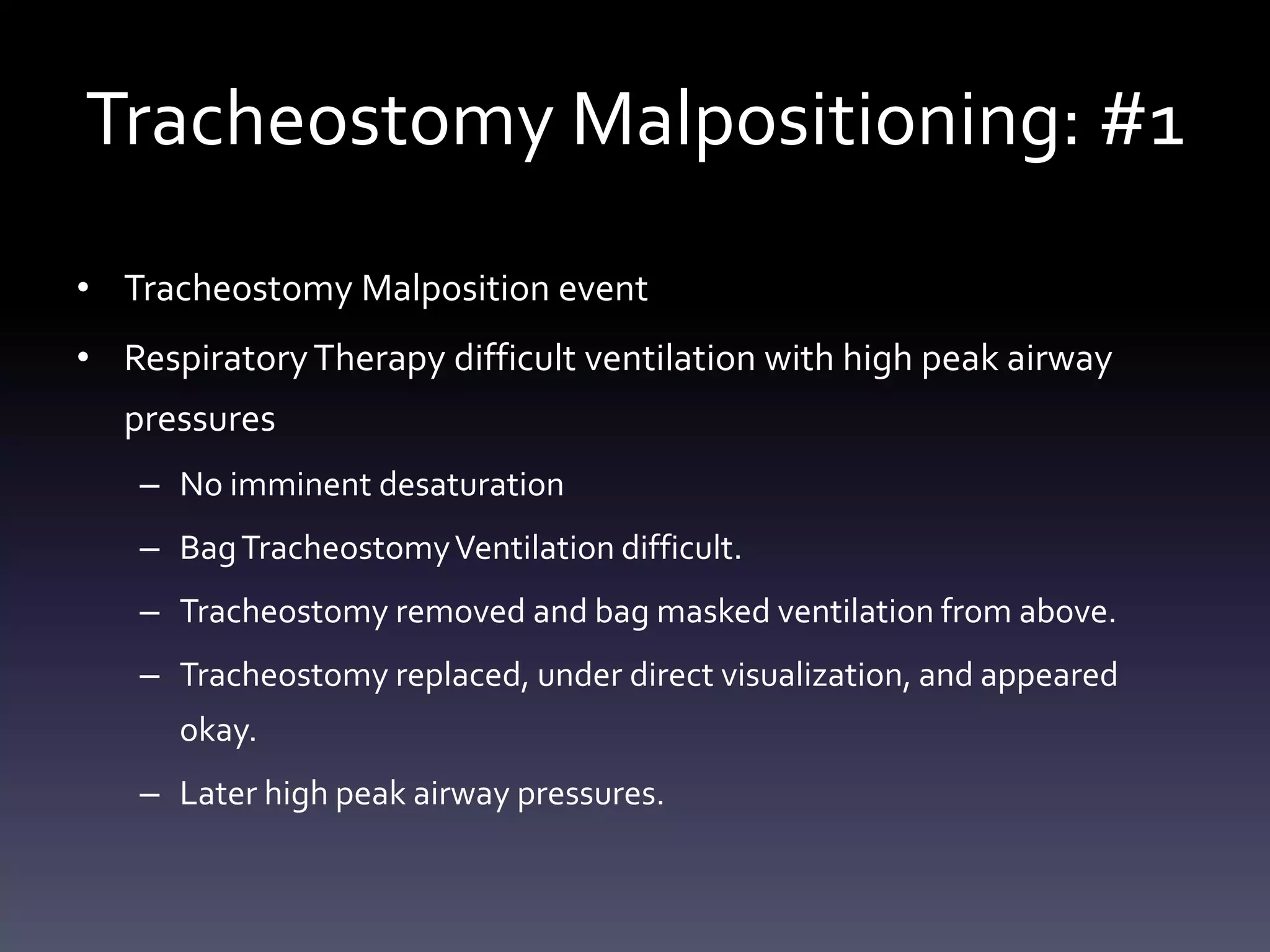 Tracheostomy Malpositioning: #1

• Tracheostomy Malposition event
• Respiratory Therapy difficult ventilation with high peak airway pressures
  – No imminent desaturation
  – Bag Tracheostomy Ventilation difficult.
  – Tracheostomy removed and bag masked ventilation from above.
  – Tracheostomy replaced, under direct visualization, and appeared okay.
  – Later high peak airway pressures.